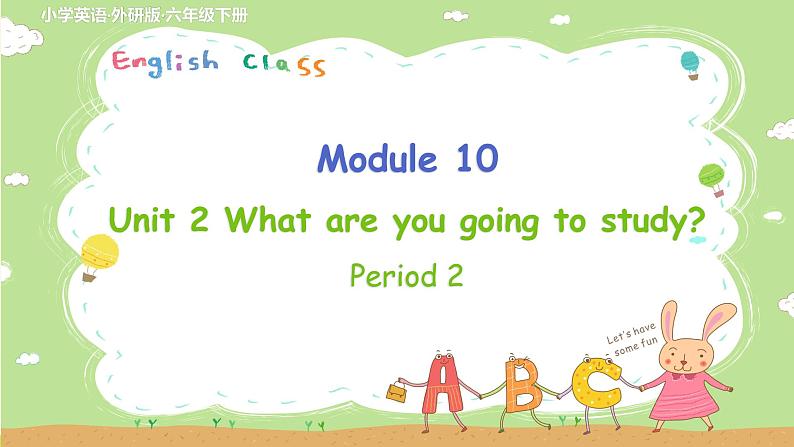 小学英语·外研版·六年级下册

English Class

Module 10

Unit 2 What are you going to study?

Period 2

Let's have some fun

A B C